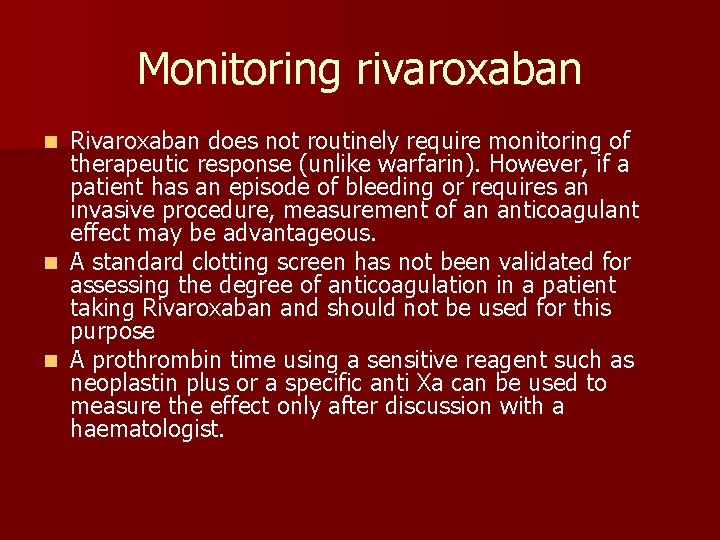 Monitoring rivaroxaban

- Rivaroxaban does not routinely require monitoring of therapeutic response (unlike warfarin). However, if a patient has an episode of bleeding or requires an invasive procedure, measurement of an anticoagulant effect may be advantageous.
- A standard clotting screen has not been validated for assessing the degree of anticoagulation in a patient taking Rivaroxaban and should not be used for this purpose
- A prothrombin time using a sensitive reagent such as neoplastin plus or a specific anti Xa can be used to measure the effect only after discussion with a haematologist.